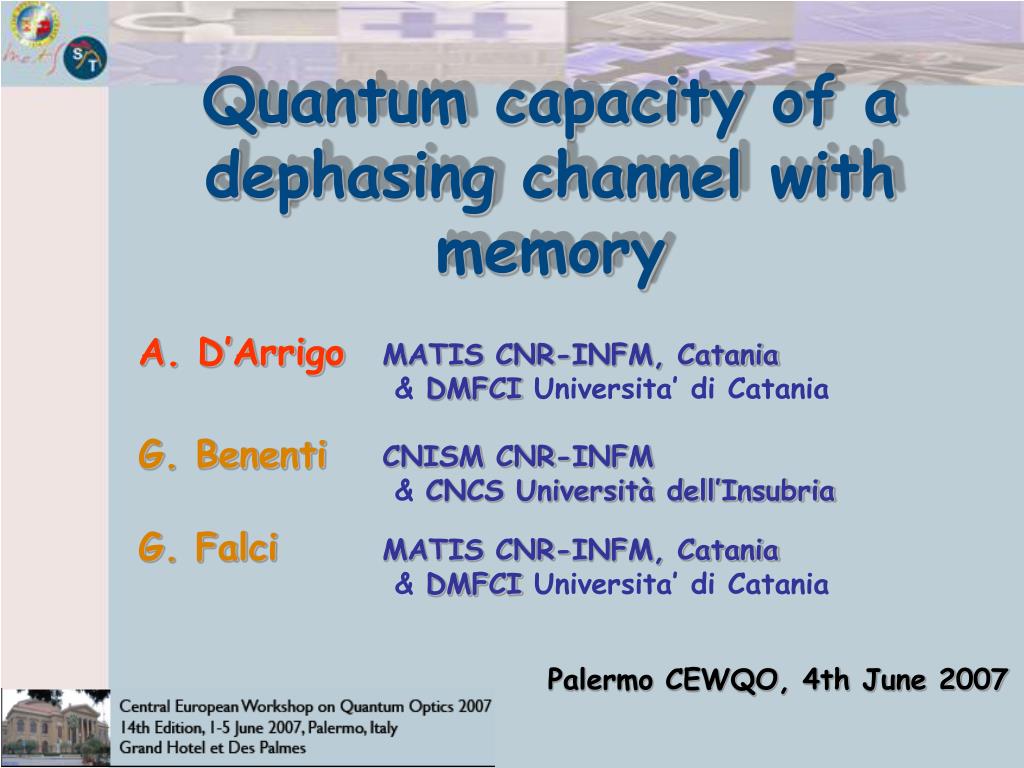 Quantum capacity of a dephasing channel with memory

A. D'Arrigo MATIS CNR-INFM, Catania
& DMFCI Universita' di Catania

G. Benenti CNISM CNR-INFM
& CNCS Università dell'Insubria

G. Falci MATIS CNR-INFM, Catania
& DMFCI Universita' di Catania

Palermo CEWQO, 4th June 2007

Central European Workshop on Quantum Optics 2007
14th Edition, 1-5 June 2007, Palermo, Italy
Grand Hotel et Des Palmes